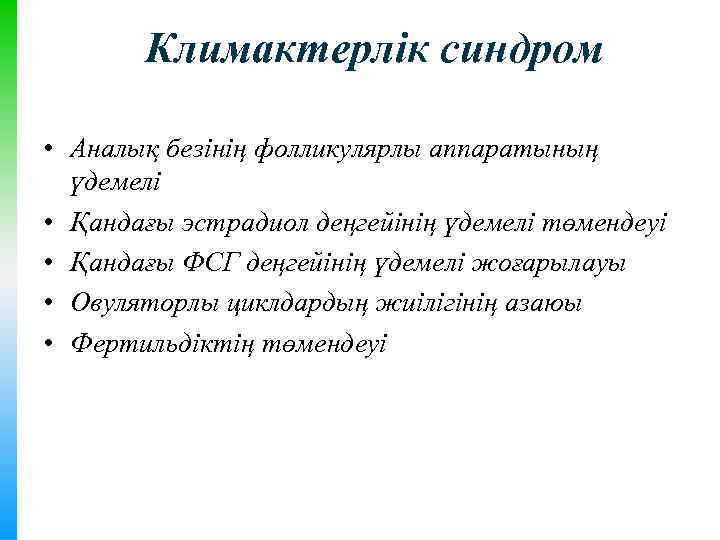 Климактерлік синдром

• Аналық безінің фолликулярлы аппаратының үдемелі
• Қандағы эстрадиол деңгейінің үдемелі төмендеуі
• Қандағы ФСГ деңгейінің үдемелі жоғарылауы
• Овуляторлы циклдардың жиілігінің азаюы
• Фертильдіктің төмендеуі